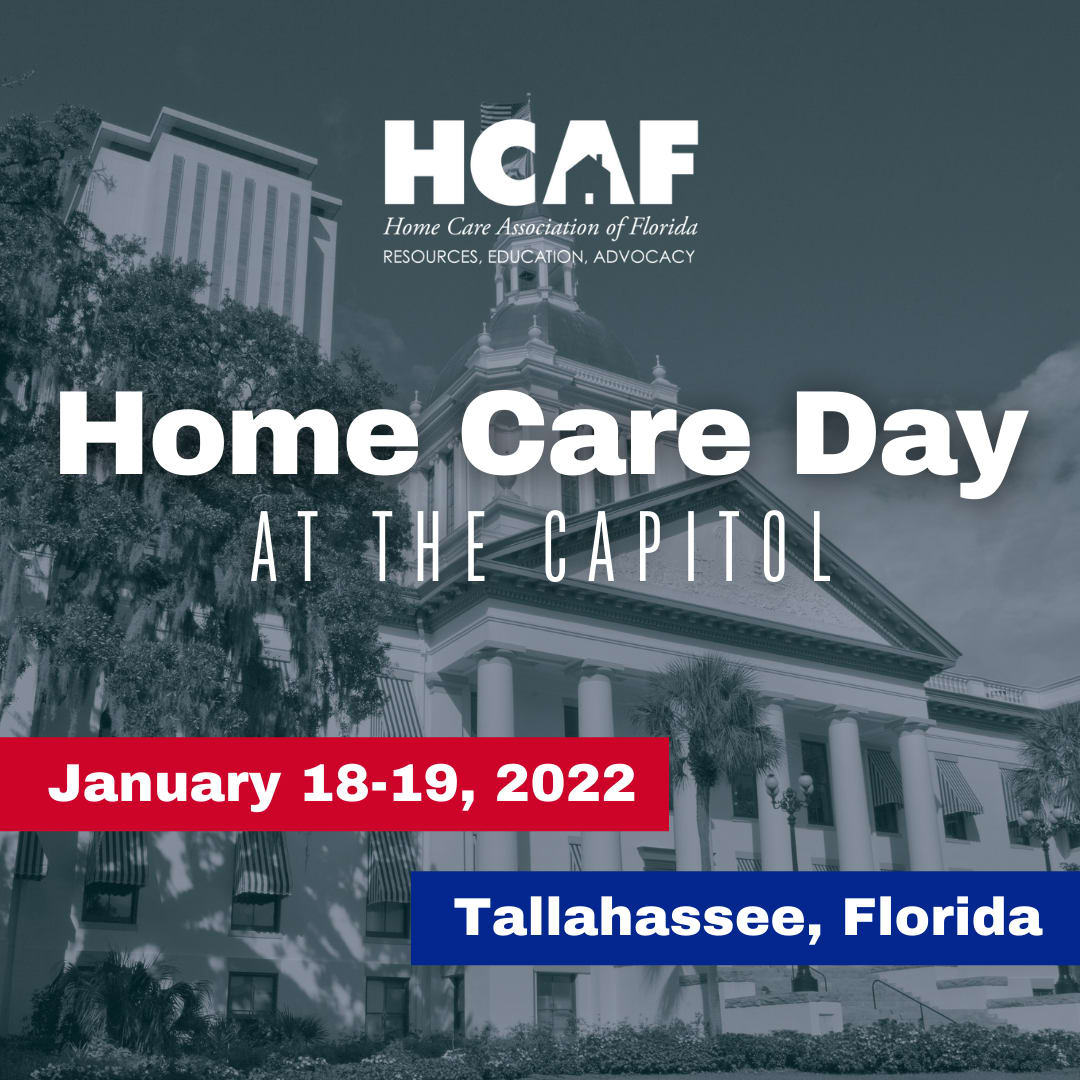 HCAF
Home Care Association of Florida
RESOURCES, EDUCATION, ADVOCACY

Home Care Day
AT THE CAPITOL

January 18-19, 2022

Tallahassee, Florida